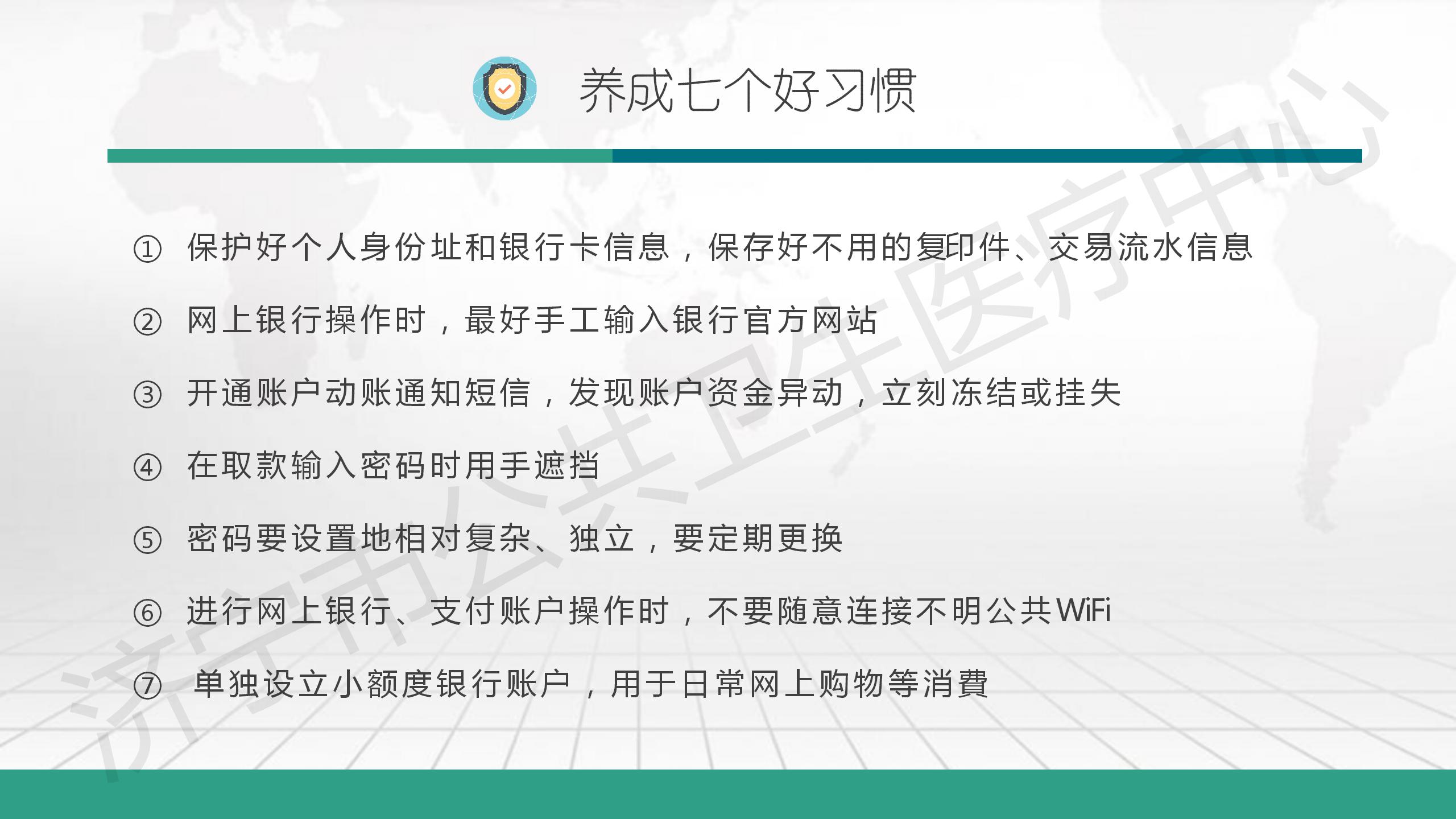 养成七个好习惯

① 保护好个人身份址和银行卡信息，保存好不用的复印件、交易流水信息

② 网上银行操作时，最好手工输入银行官方网站

③ 开通账户动账通知短信，发现账户资金异动，立刻冻结或挂失

④ 在取款输入密码时用手遮挡

⑤ 密码要设置地相对复杂、独立，要定期更换

⑥ 进行网上银行、支付账户操作时，不要随意连接不明公共WiFi

⑦ 单独设立小额度银行账户，用于日常网上购物等消費

济宁市公共卫生医疗中心